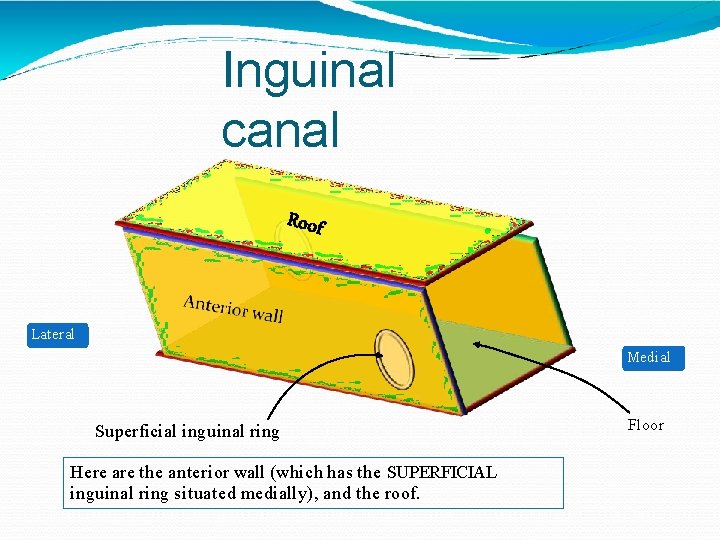 Inguinal canal

Roof

Anterior wall

Lateral

Medial

Superficial inguinal ring

Floor

Here are the anterior wall (which has the SUPERFICIAL inguinal ring situated medially), and the roof.